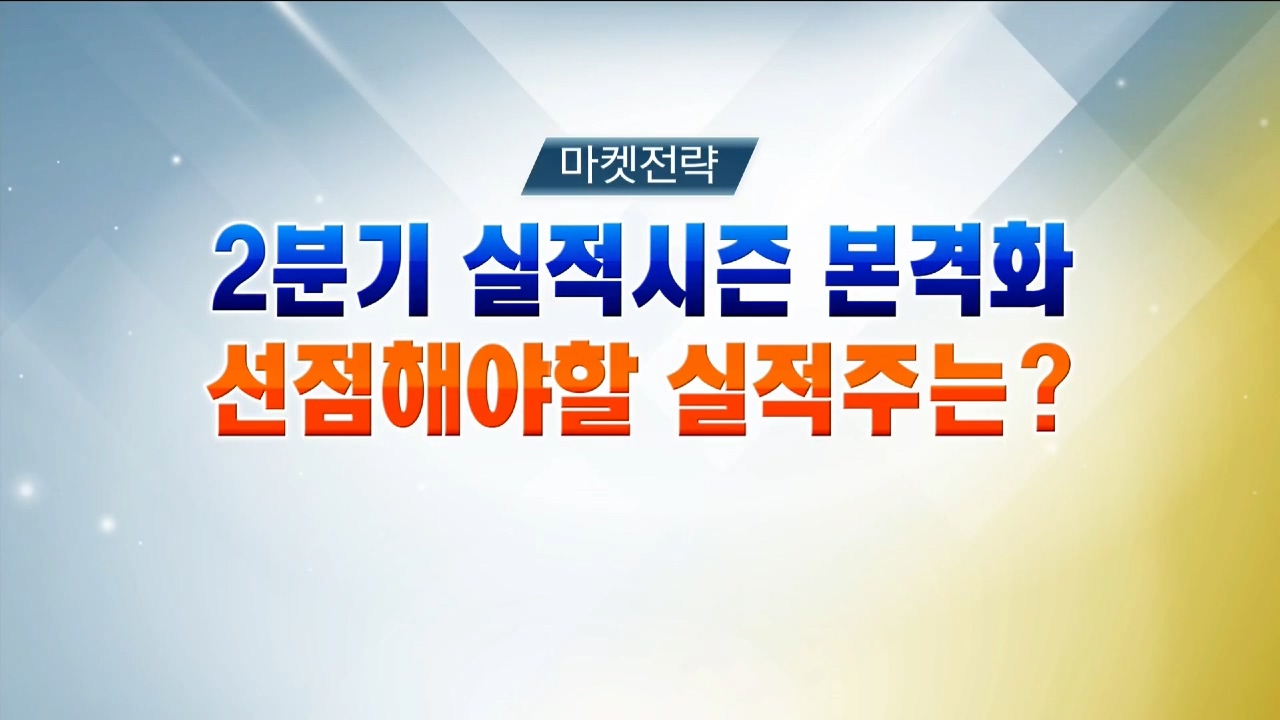 마켓전략

2분기 실적시즌 본격화
선점해야할 실적주는?